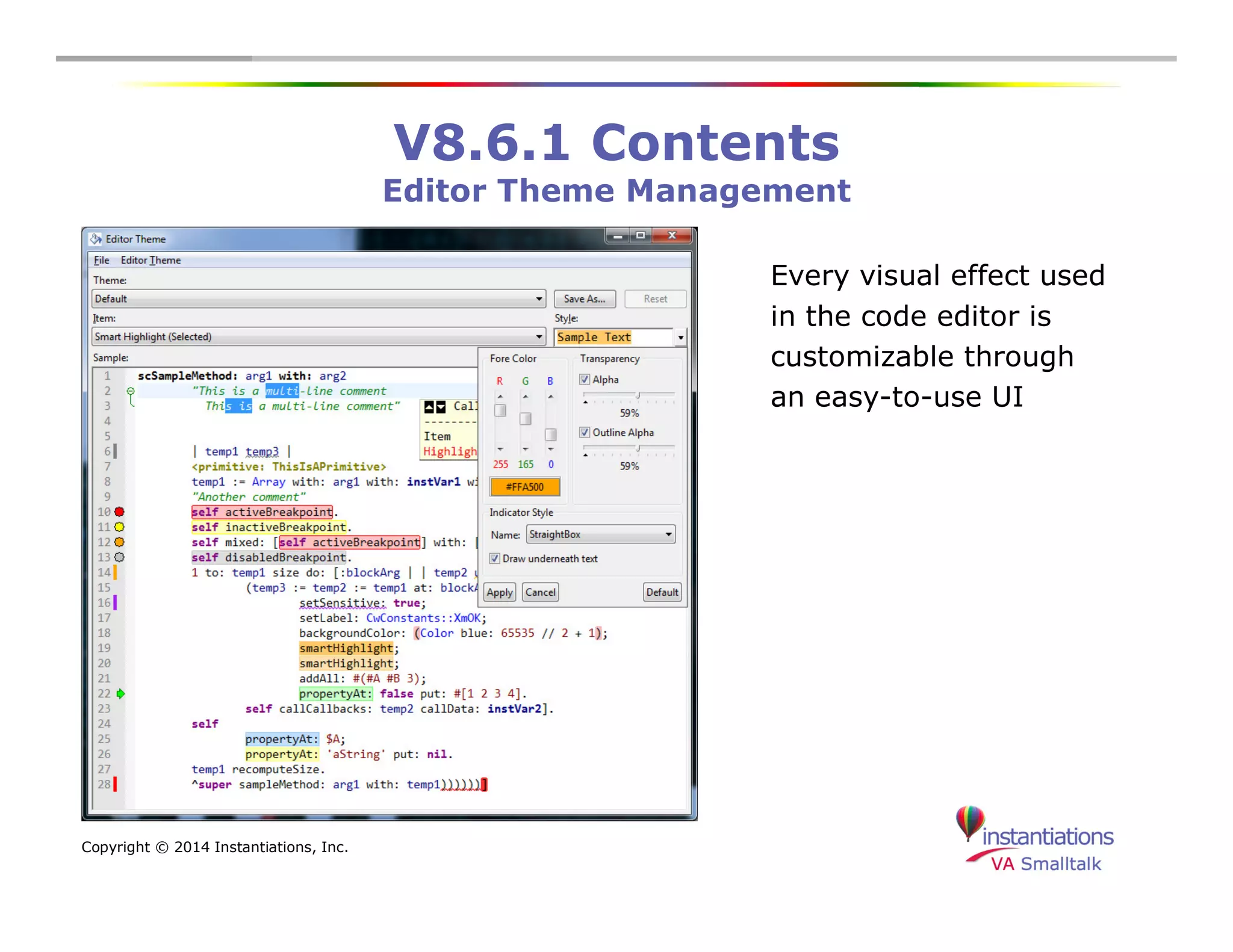 V8.6.1 Contents
Editor Theme Management

Editor Theme
File Editor Theme
Theme:
Default
Save As...
Reset
Item:
Smart Highlight (Selected)
Style:
Sample Text
Sample:
1 scSampleMethod: arg1 with: arg2
2 "This is a multi-line comment
3 This is a multi-line comment"
4
5
6 | temp1 temp3 |
7 <primitive: ThisIsAPrimitive>
8 temp1 := Array with: arg1 with: instVar1 wi
9 "Another comment"
10 self activeBreakpoint.
11 self inactiveBreakpoint.
12 self mixed: [self activeBreakpoint] with: [
13 self disabledBreakpoint.
14 1 to: temp1 size do: [:blockArg | | temp2
15 (temp3 := temp2 := temp1 at: block
16 setSensitive: true;
17 setLabel: CwConstants::XmOK;
18 backgroundColor: (Color blue: 65535 // 2 + 1);
19 smartHighlight;
20 smartHighlight;
21 addAll: #(#A #B 3);
22 propertyAt: false put: #[1 2 3 4].
23 self callCallbacks: temp2 callData: instVar2].
24 self
25 propertyAt: $A;
26 propertyAt: 'aString' put: nil.
27 temp1 recomputeSize.
28 ^super sampleMethod: arg1 with: temp1))))))]
Cal
--------
Item
Highligh
Fore Color
R G B
255 165 0
#FFA500
Transparency
Alpha
59%
Outline Alpha
59%
Indicator Style
Name: StraightBox
Draw underneath text
Apply Cancel Default

Every visual effect used in the code editor is customizable through an easy-to-use UI

Copyright © 2014 Instantiations, Inc.

instantiations
VA Smalltalk